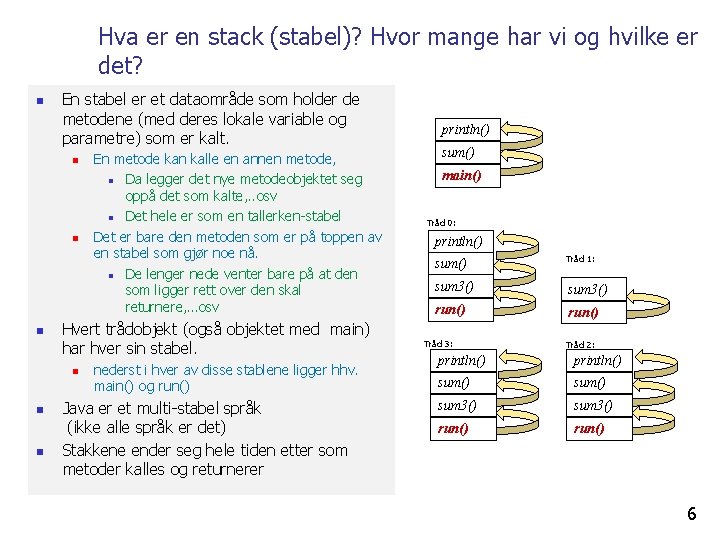 Hva er en stack (stabel)? Hvor mange har vi og hvilke er det?

- En stabel er et dataområde som holder de metodene (med deres lokale variable og parametre) som er kalt.
  - En metode kan kalle en annen metode,
    - Da legger det nye metodeobjektet seg oppå det som kalte,..osv
    - Det hele er som en tallerken-stabel
  - Det er bare den metoden som er på toppen av en stabel som gjør noe nå.
    - De lenger nede venter bare på at den som ligger rett over den skal returnere,...osv
- Hvert trådobjekt (også objektet med main) har hver sin stabel.
  - nederst i hver av disse stablene ligger hhv. main() og run()
- Java er et multi-stabel språk (ikke alle språk er det)
- Stakkene ender seg hele tiden etter som metoder kalles og returnerer

println()
sum()
main()

Tråd 0:
println()
sum()
sum3()
run()

Tråd 1:
sum3()
run()

Tråd 3:
println()
sum()
sum3()
run()

Tråd 2:
println()
sum()
sum3()
run()

6